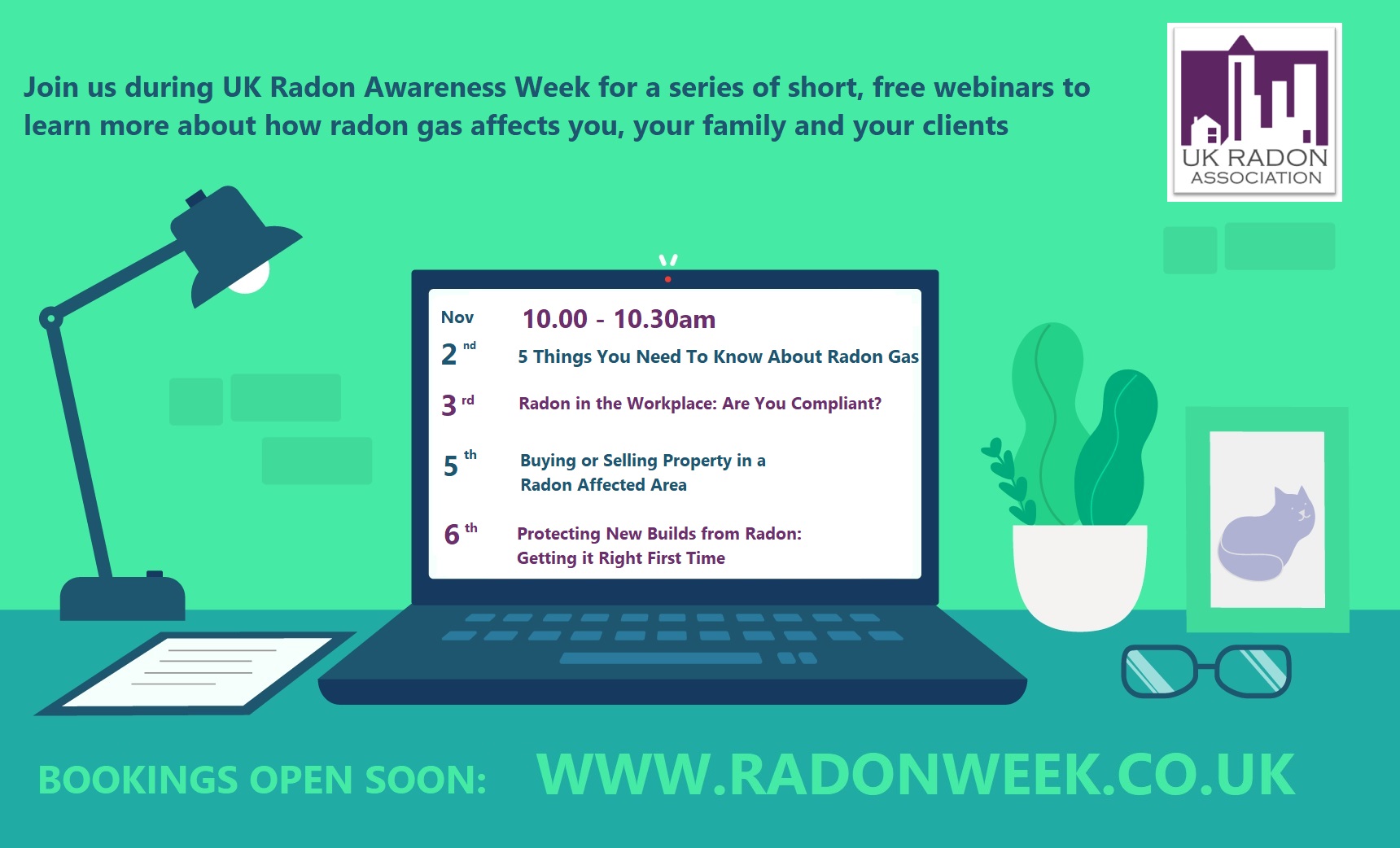 Join us during UK Radon Awareness Week for a series of short, free webinars to learn more about how radon gas affects you, your family and your clients

UK RADON ASSOCIATION

Nov

10.00 - 10.30am

2 nd 5 Things You Need To Know About Radon Gas

3 rd Radon in the Workplace: Are You Compliant?

5 th Buying or Selling Property in a Radon Affected Area

6 th Protecting New Builds from Radon: Getting it Right First Time

BOOKINGS OPEN SOON: WWW.RADONWEEK.CO.UK